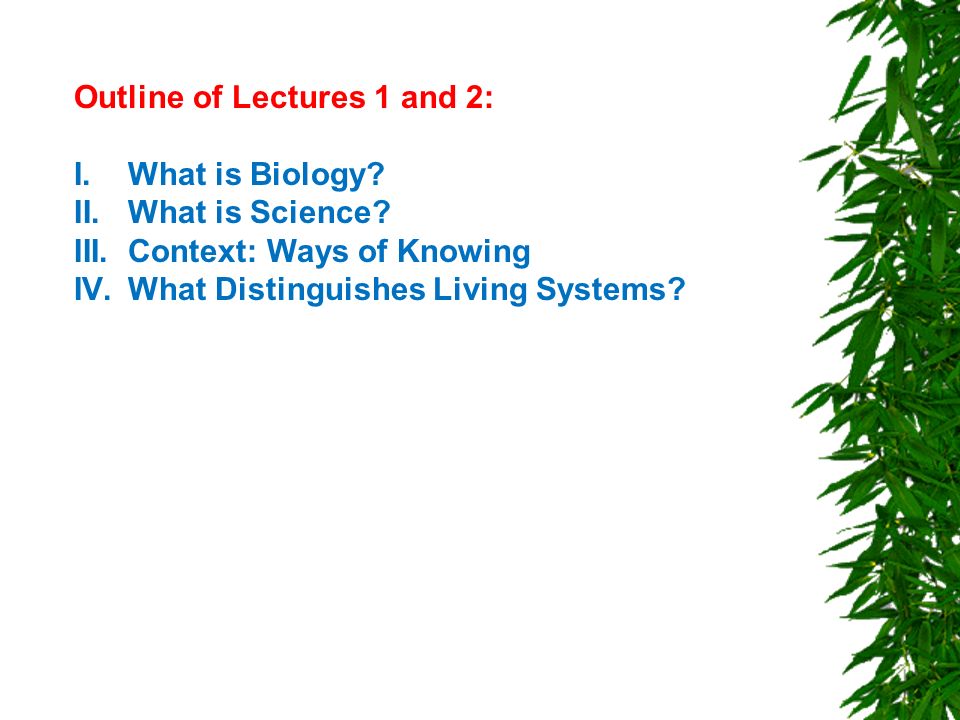 Outline of Lectures 1 and 2:

I. What is Biology?
II. What is Science?
III. Context: Ways of Knowing
IV. What Distinguishes Living Systems?